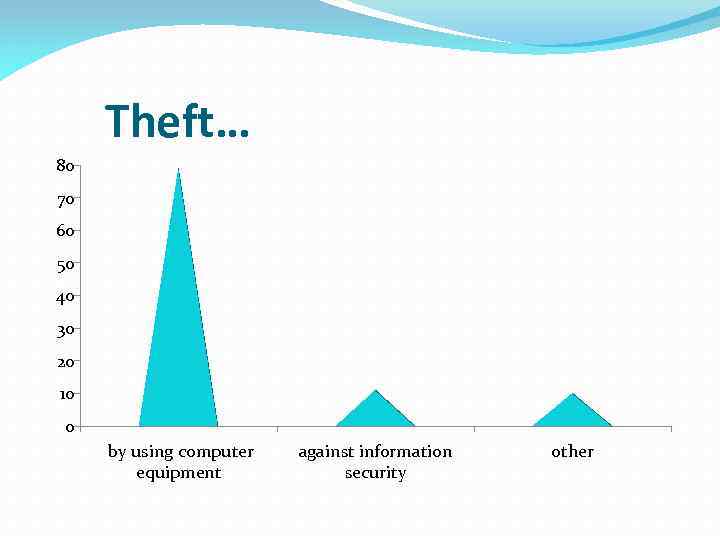 Theft…

80
70
60
50
40
30
20
10
0

by using computer equipment
against information security
other